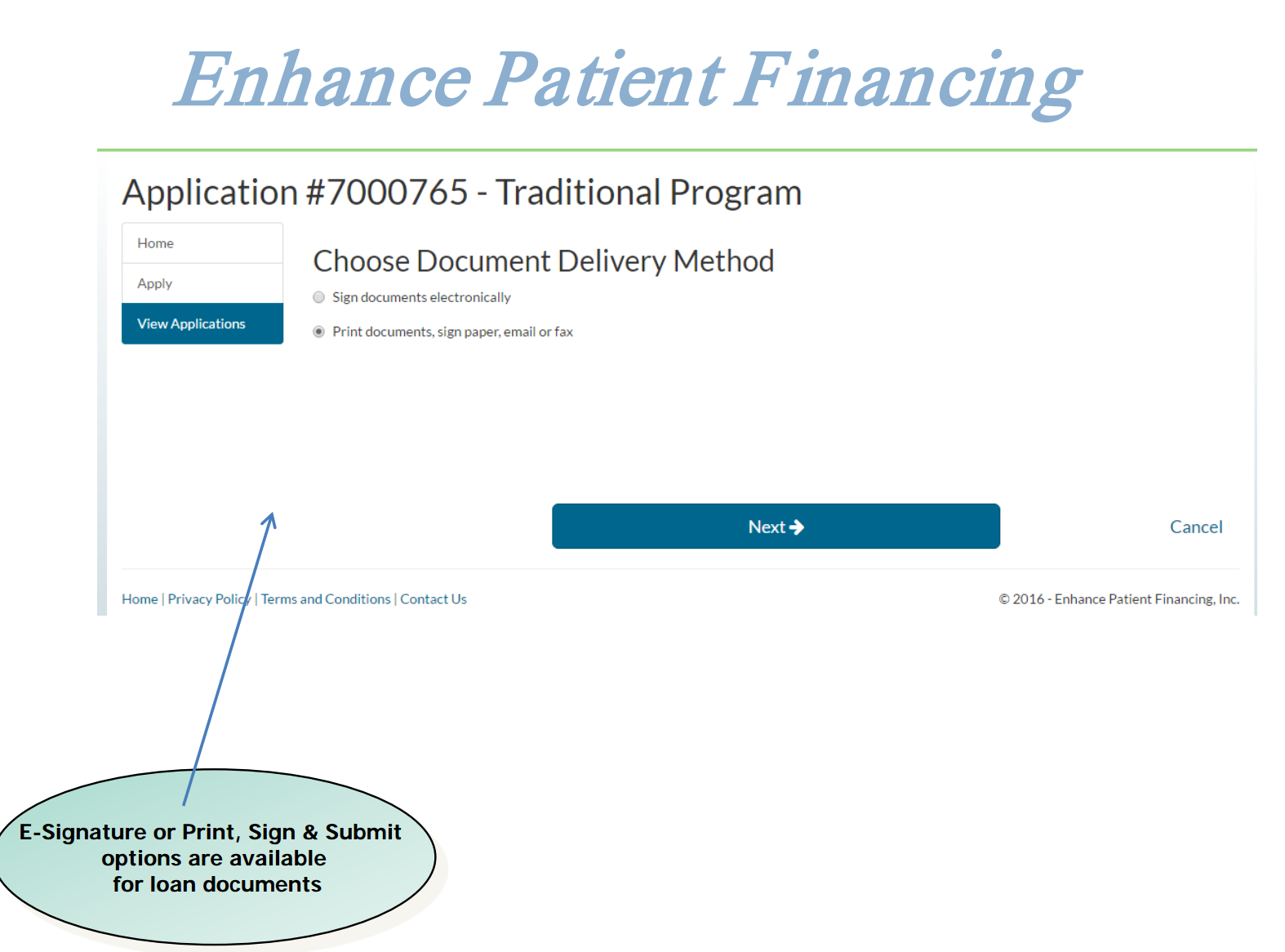 Enhance Patient Financing

Application #7000765 - Traditional Program

Home

Apply

View Applications

Choose Document Delivery Method

Sign documents electronically

Print documents, sign paper, email or fax

Next

Cancel

Home | Privacy Policy | Terms and Conditions | Contact Us

© 2016 - Enhance Patient Financing, Inc.

E-Signature or Print, Sign & Submit options are available for loan documents